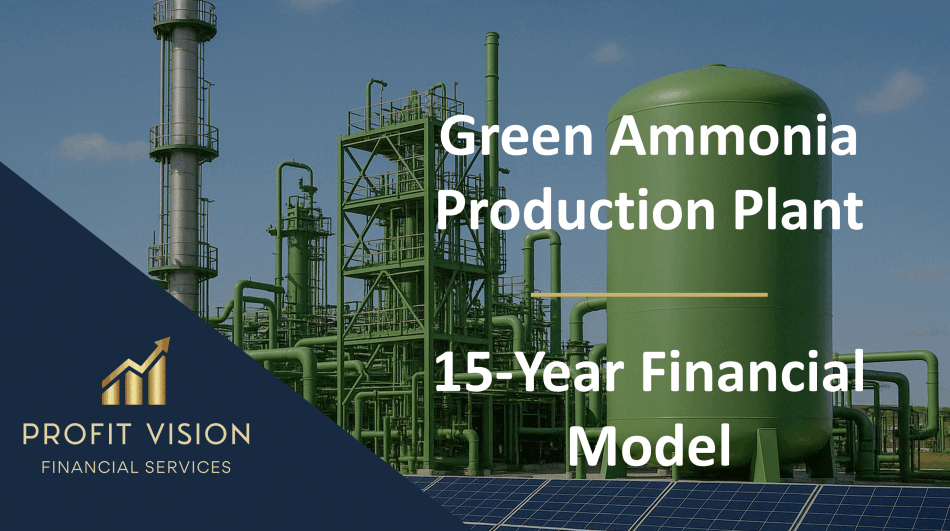 Green Ammonia Production Plant

15-Year Financial Model

PROFIT VISION
FINANCIAL SERVICES